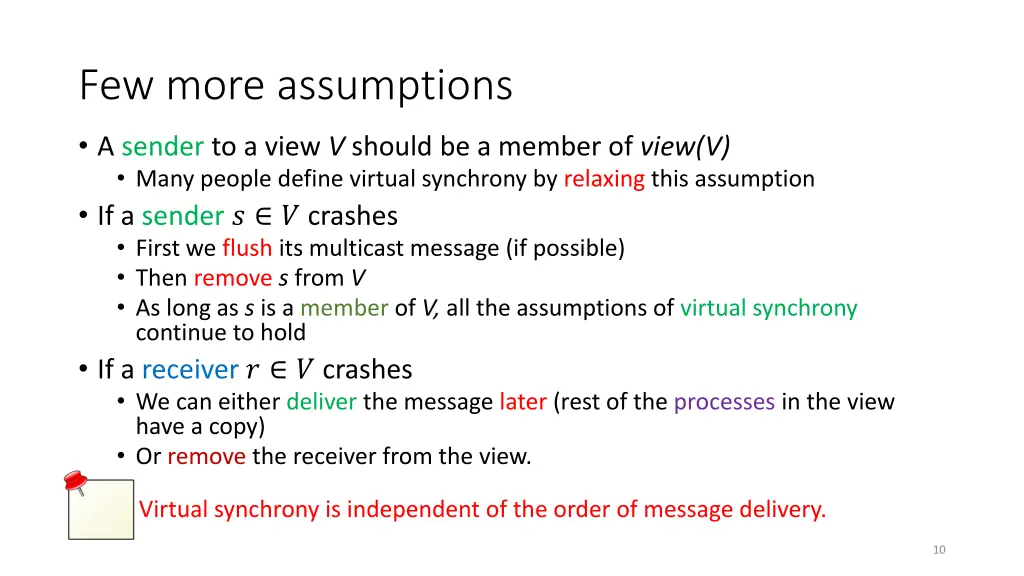 Few more assumptions

• A sender to a view V should be a member of view(V)
  • Many people define virtual synchrony by relaxing this assumption
• If a sender $s \in V$ crashes
  • First we flush its multicast message (if possible)
  • Then remove s from V
  • As long as s is a member of V, all the assumptions of virtual synchrony continue to hold
• If a receiver $r \in V$ crashes
  • We can either deliver the message later (rest of the processes in the view have a copy)
  • Or remove the receiver from the view.

Virtual synchrony is independent of the order of message delivery.

10